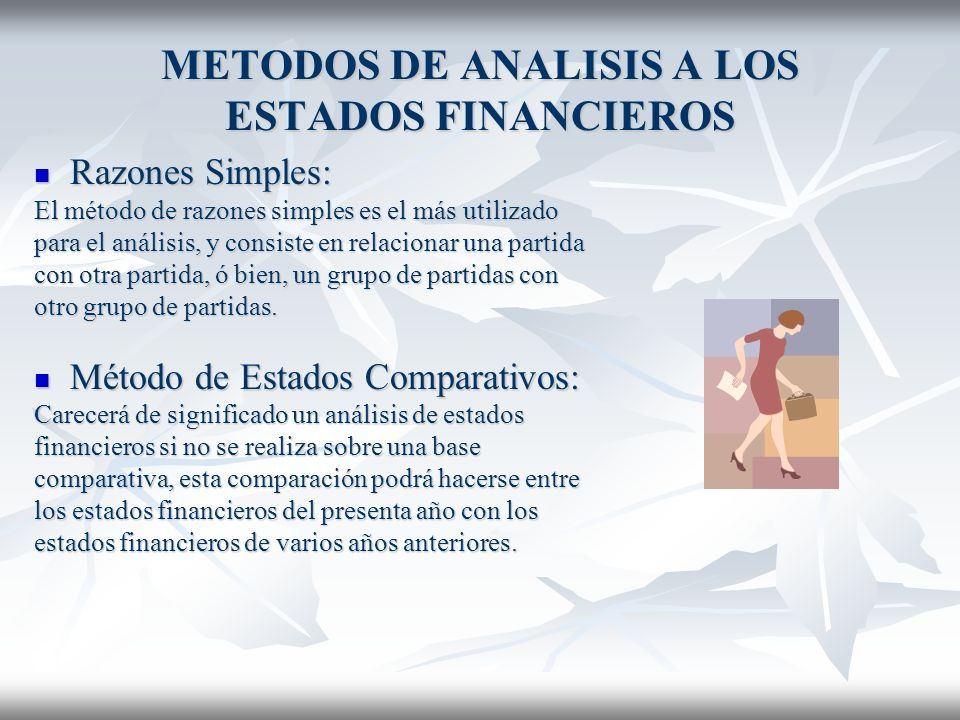 METODOS DE ANALISIS A LOS ESTADOS FINANCIEROS

Razones Simples:

El método de razones simples es el más utilizado para el análisis, y consiste en relacionar una partida con otra partida, ó bien, un grupo de partidas con otro grupo de partidas.

Método de Estados Comparativos:

Carecerá de significado un análisis de estados financieros si no se realiza sobre una base comparativa, esta comparación podrá hacerse entre los estados financieros del presenta año con los estados financieros de varios años anteriores.